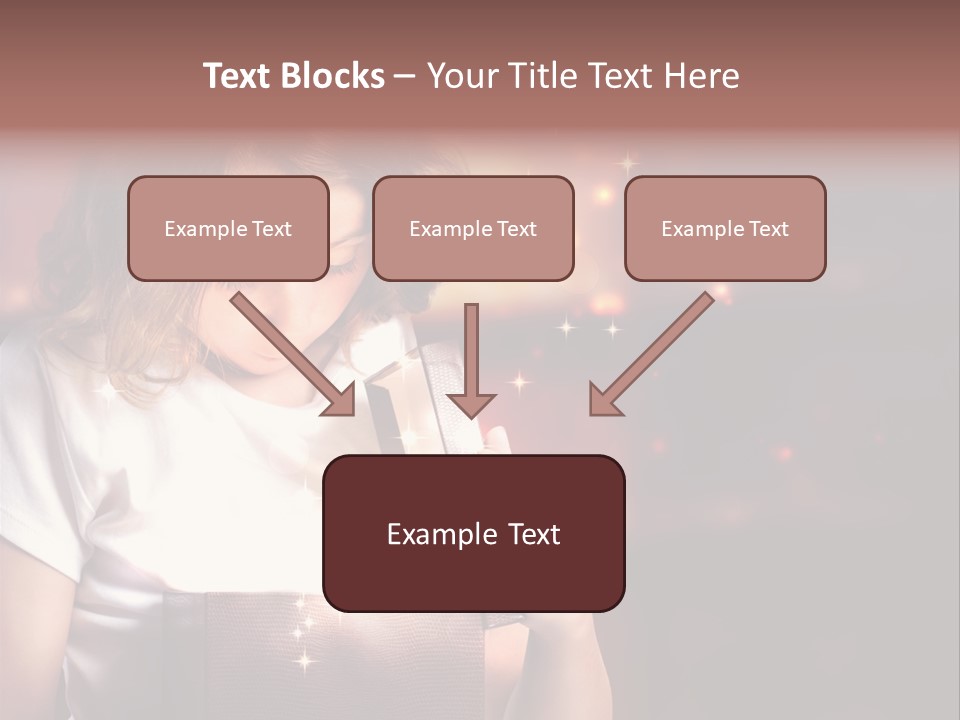 Text Blocks – Your Title Text Here

Example Text

Example Text

Example Text

Example Text